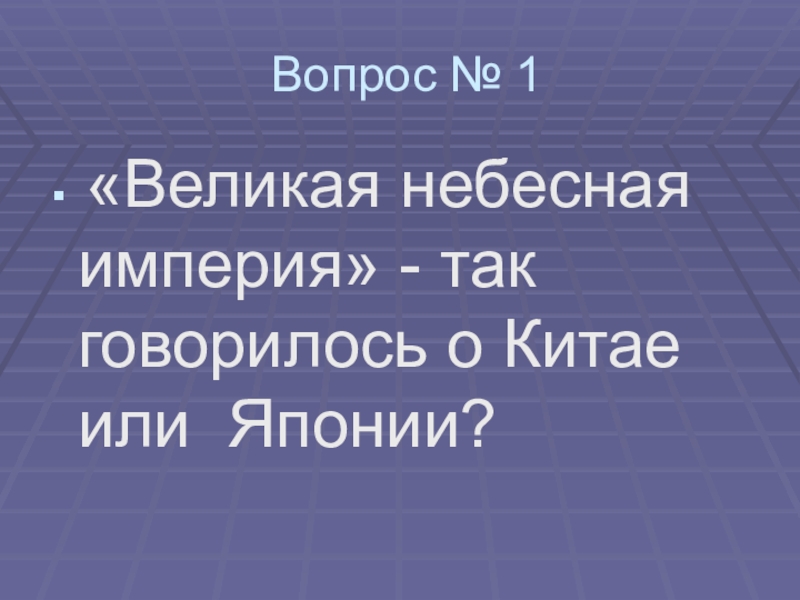 Вопрос № 1

«Великая небесная империя» - так говорилось о Китае или  Японии?